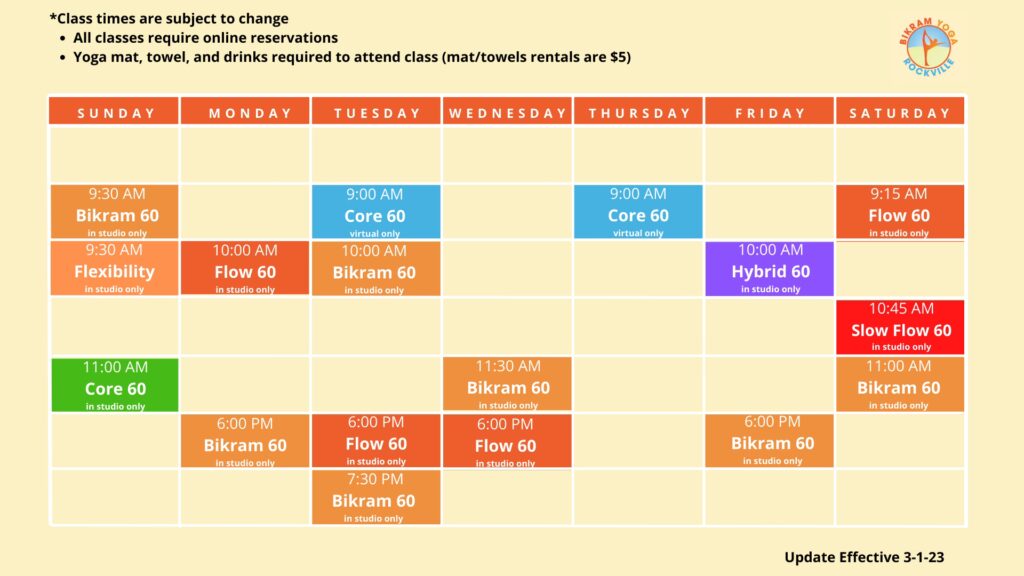 *Class times are subject to change
- All classes require online reservations
- Yoga mat, towel, and drinks required to attend class (mat/towels rentals are $5)

BIKRAM YOGA ROCKVILLE

| SUNDAY | MONDAY | TUESDAY | WEDNESDAY | THURSDAY | FRIDAY | SATURDAY |
|---|---|---|---|---|---|---|
| | | | | | | |
| 9:30 AM Bikram 60 in studio only | | 9:00 AM Core 60 virtual only | | 9:00 AM Core 60 virtual only | | 9:15 AM Flow 60 in studio only |
| 9:30 AM Flexibility in studio only | 10:00 AM Flow 60 in studio only | 10:00 AM Bikram 60 in studio only | | | 10:00 AM Hybrid 60 in studio only | |
| | | | | | | 10:45 AM Slow Flow 60 in studio only |
| 11:00 AM Core 60 in studio only | | | 11:30 AM Bikram 60 in studio only | | | 11:00 AM Bikram 60 in studio only |
| | 6:00 PM Bikram 60 in studio only | 6:00 PM Flow 60 in studio only | 6:00 PM Flow 60 in studio only | | 6:00 PM Bikram 60 in studio only | |
| | | 7:30 PM Bikram 60 in studio only | | | | |

Update Effective 3-1-23